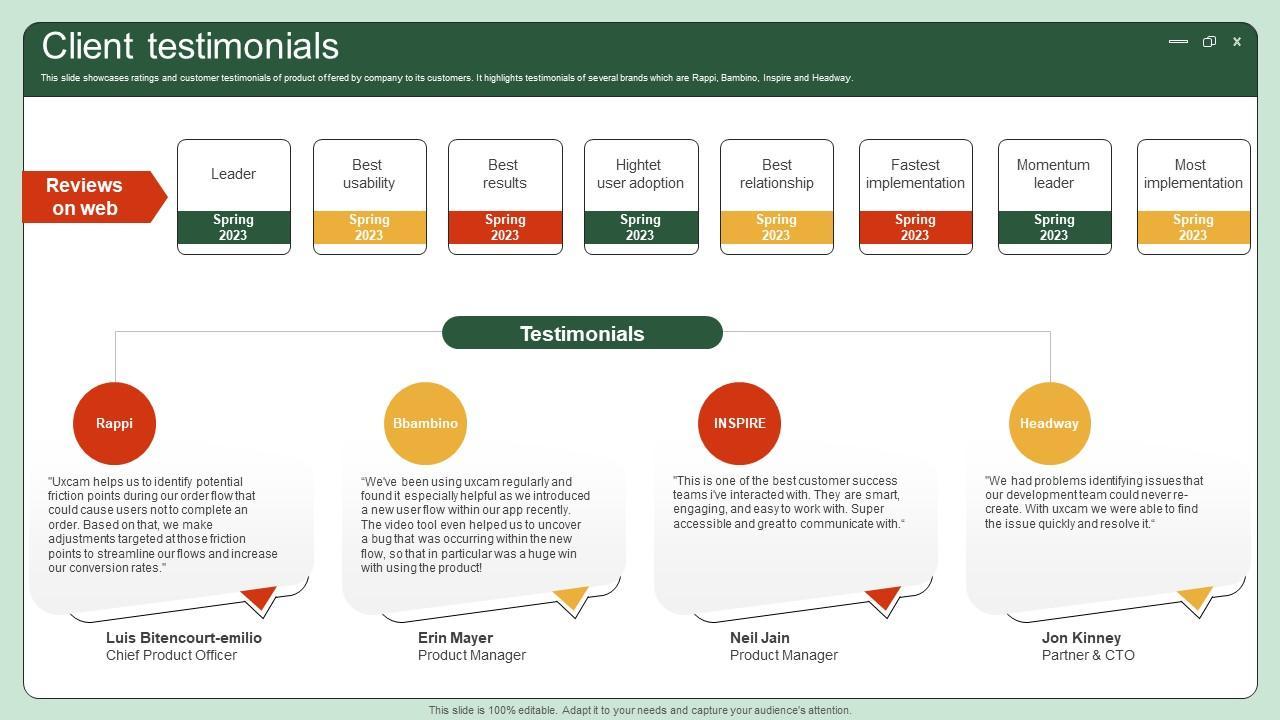 Client testimonials

This slide showcases ratings and customer testimonials of product offered by company to its customers. It highlights testimonials of several brands which are Rappi, Bambino, Inspire and Headway.

Reviews on web

Leader
Spring 2023

Best usability
Spring 2023

Best results
Spring 2023

Hightet user adoption
Spring 2023

Best relationship
Spring 2023

Fastest implementation
Spring 2023

Momentum leader
Spring 2023

Most implementation
Spring 2023

Testimonials

Rappi

"Uxcam helps us to identify potential friction points during our order flow that could cause users not to complete an order. Based on that, we make adjustments targeted at those friction points to streamline our flows and increase our conversion rates."

Luis Bitencourt-emilio
Chief Product Officer

Bbambino

"We've been using uxcam regularly and found it especially helpful as we introduced a new user flow within our app recently. The video tool even helped us to uncover a bug that was occurring within the new flow, so that in particular was a huge win with using the product!

Erin Mayer
Product Manager

INSPIRE

"This is one of the best customer success teams i've interacted with. They are smart, engaging, and easy to work with. Super accessible and great to communicate with."

Neil Jain
Product Manager

Headway

"We had problems identifying issues that our development team could never re-create. With uxcam we were able to find the issue quickly and resolve it."

Jon Kinney
Partner & CTO

This slide is 100% editable. Adapt it to your needs and capture your audience's attention.